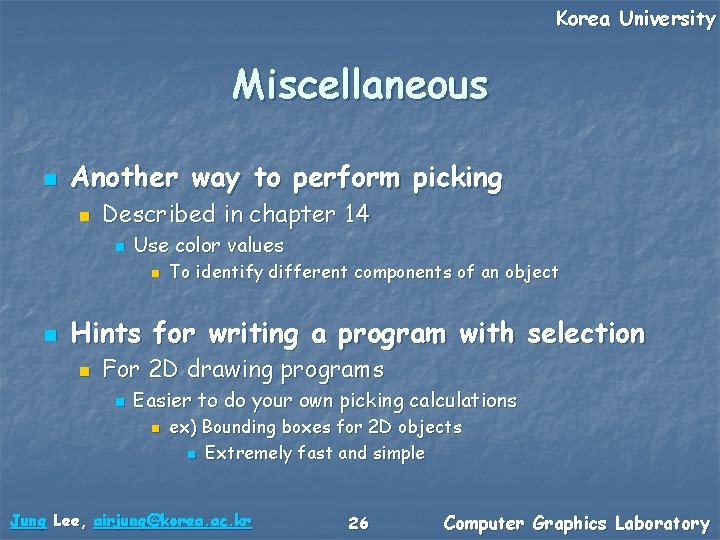 Korea University

Miscellaneous

Another way to perform picking
Described in chapter 14
Use color values
To identify different components of an object

Hints for writing a program with selection
For 2D drawing programs
Easier to do your own picking calculations
ex) Bounding boxes for 2D objects
Extremely fast and simple

Jung Lee, airjung@korea.ac.kr 26 Computer Graphics Laboratory